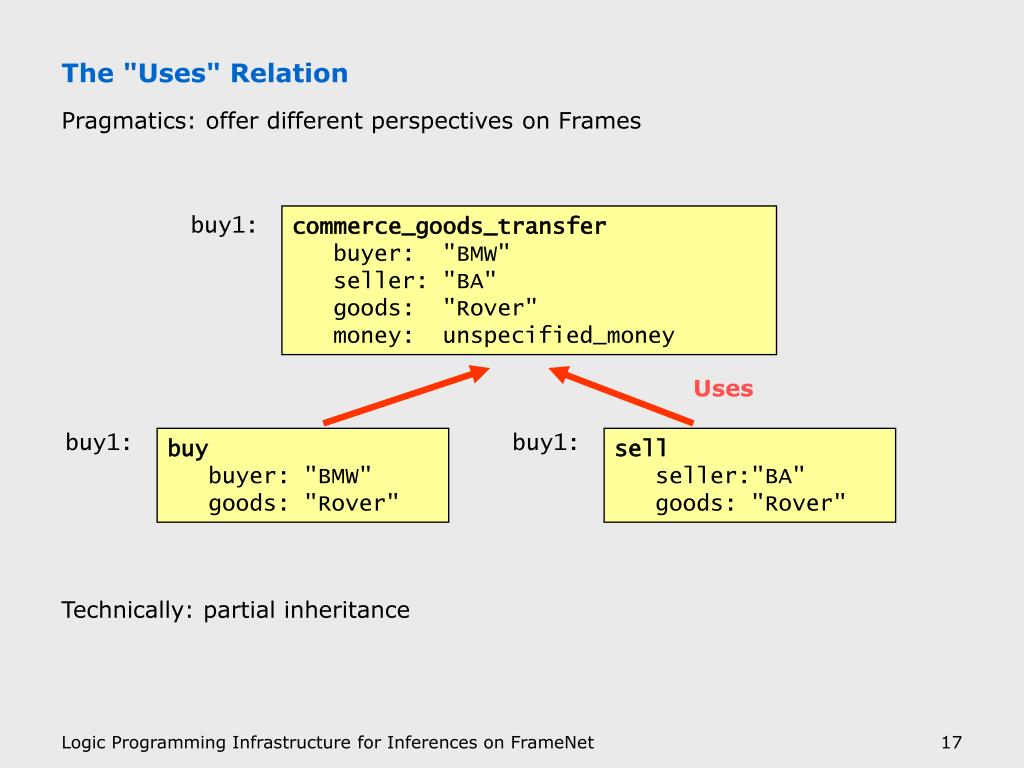 The "Uses" Relation

Pragmatics: offer different perspectives on Frames

buy1:
commerce_goods_transfer
buyer: "BMW"
seller: "BA"
goods: "Rover"
money: unspecified_money

Uses

buy1:
buy
buyer: "BMW"
goods: "Rover"

buy1:
sell
seller:"BA"
goods: "Rover"

Technically: partial inheritance

Logic Programming Infrastructure for Inferences on FrameNet

17